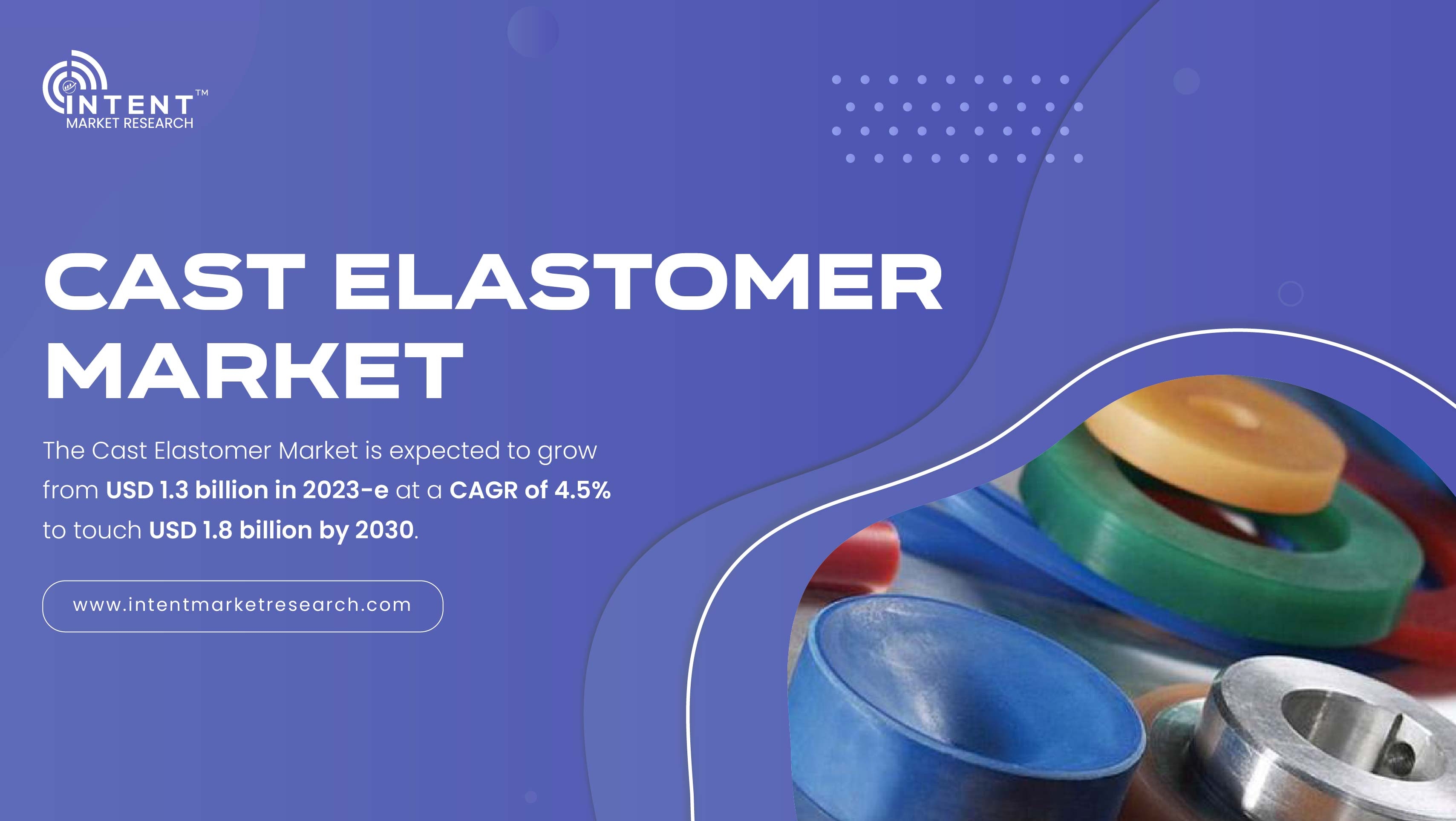 INTENT™
MARKET RESEARCH

CAST ELASTOMER MARKET

The Cast Elastomer Market is expected to grow from USD 1.3 billion in 2023-e at a CAGR of 4.5% to touch USD 1.8 billion by 2030.

www.intentmarketresearch.com